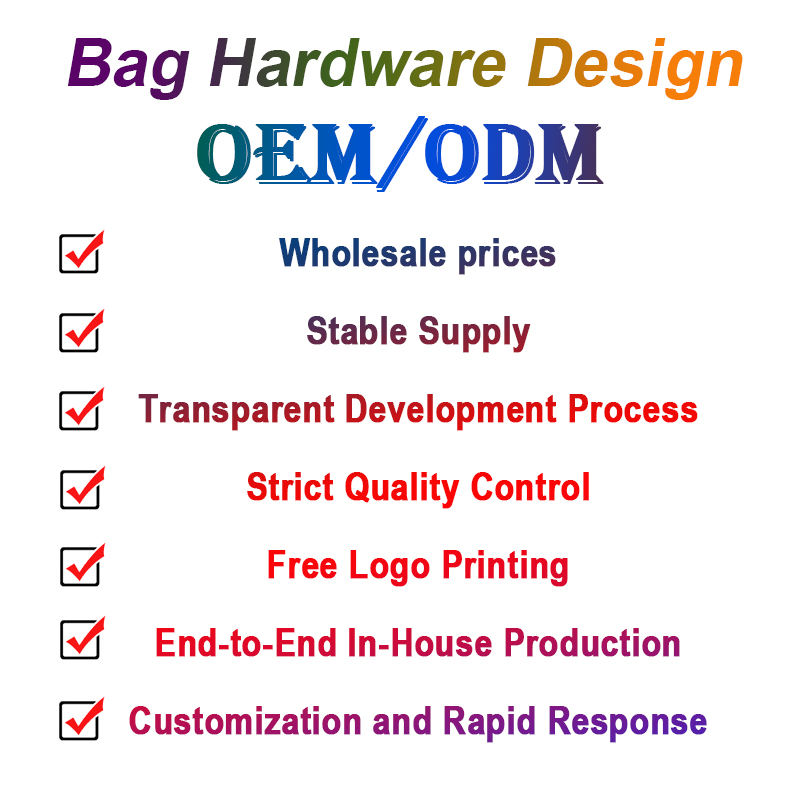 Bag Hardware Design
OEM/ODM

Wholesale prices

Stable Supply

Transparent Development Process

Strict Quality Control

Free Logo Printing

End-to-End In-House Production

Customization and Rapid Response